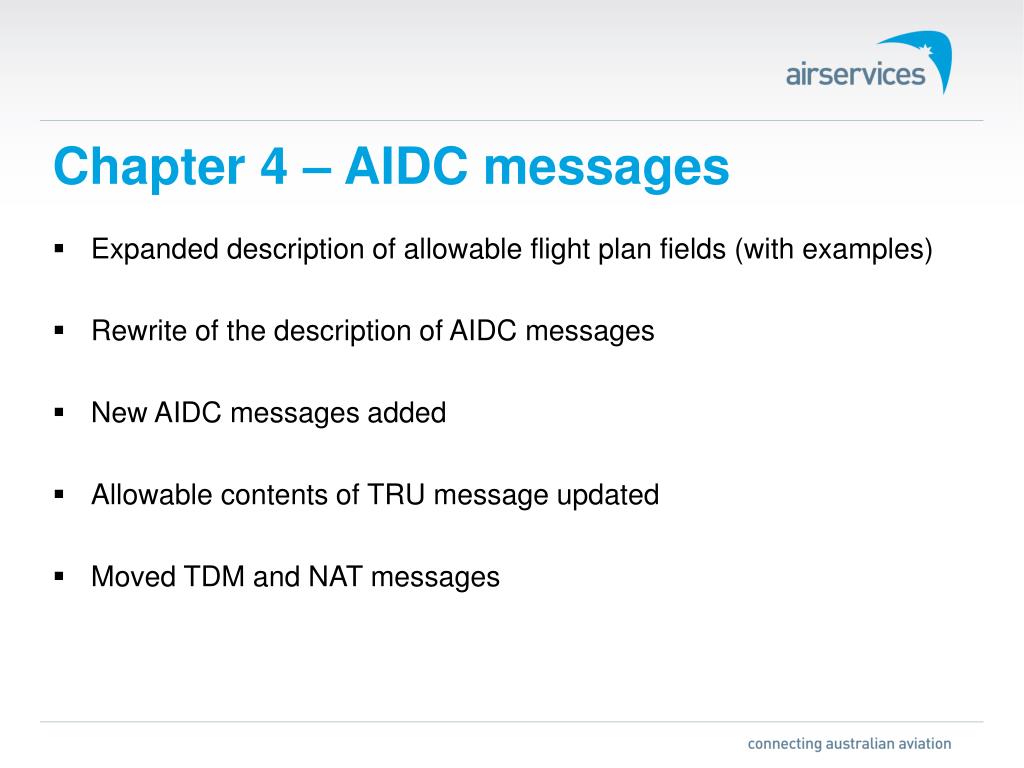 airservices

Chapter 4 – AIDC messages

▪ Expanded description of allowable flight plan fields (with examples)

▪ Rewrite of the description of AIDC messages

▪ New AIDC messages added

▪ Allowable contents of TRU message updated

▪ Moved TDM and NAT messages

connecting australian aviation